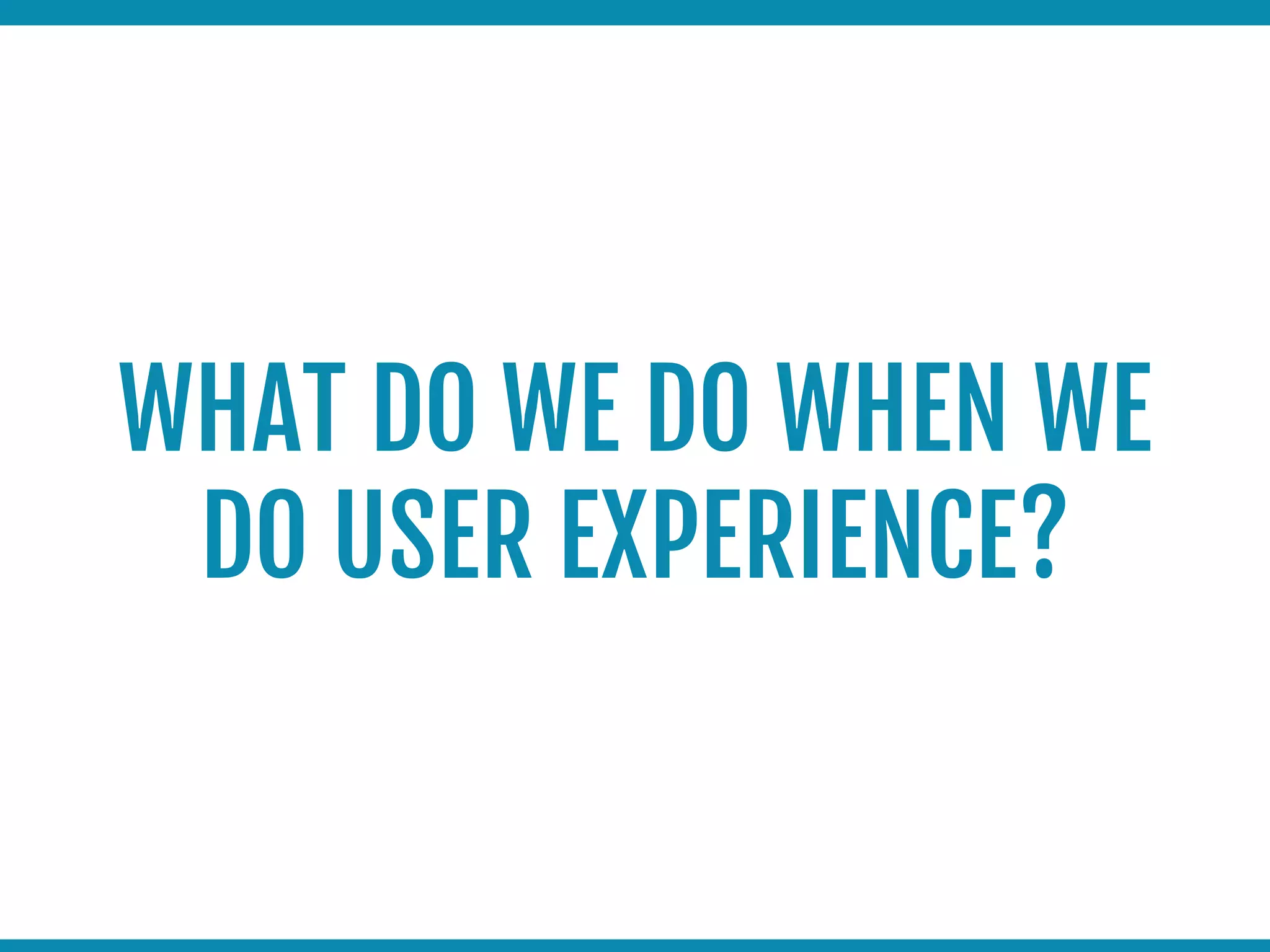 WHAT DO WE DO WHEN WE DO USER EXPERIENCE?